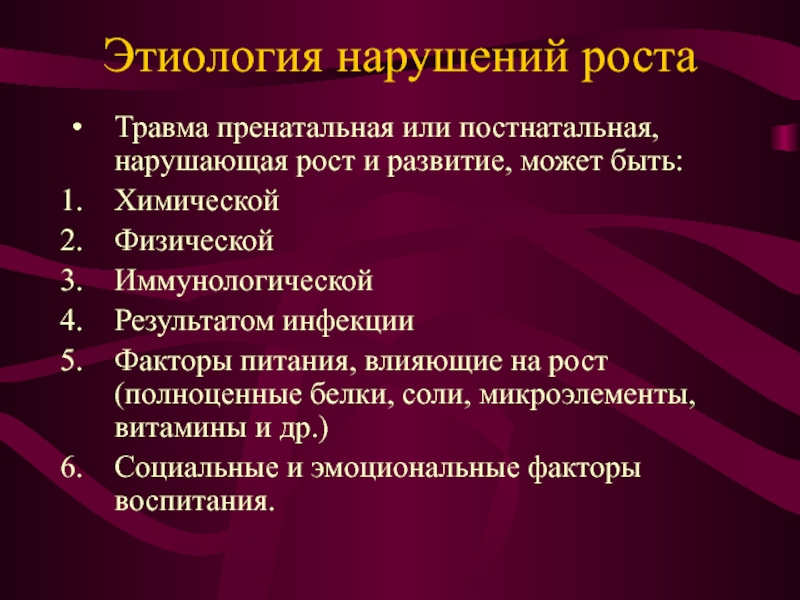 Этиология нарушений роста

• Травма пренатальная или постнатальная, нарушающая рост и развитие, может быть:
1. Химической
2. Физической
3. Иммунологической
4. Результатом инфекции
5. Факторы питания, влияющие на рост (полноценные белки, соли, микроэлементы, витамины и др.)
6. Социальные и эмоциональные факторы воспитания.